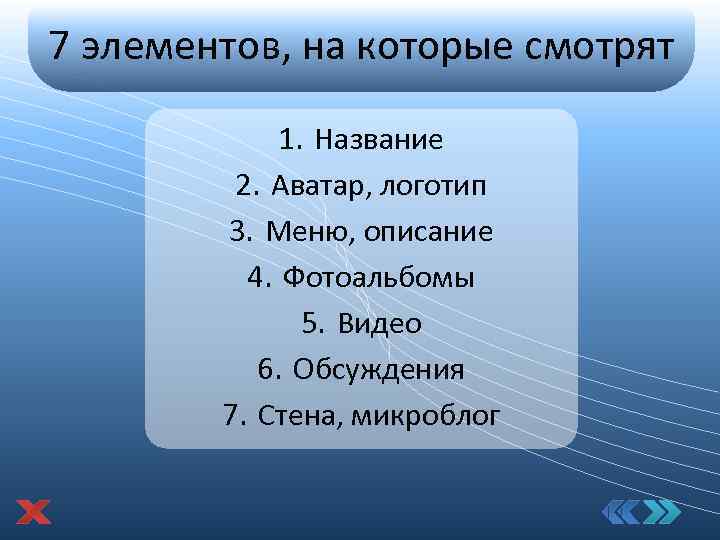 7 элементов, на которые смотрят

1. Название
2. Аватар, логотип
3. Меню, описание
4. Фотоальбомы
5. Видео
6. Обсуждения
7. Стена, микроблог